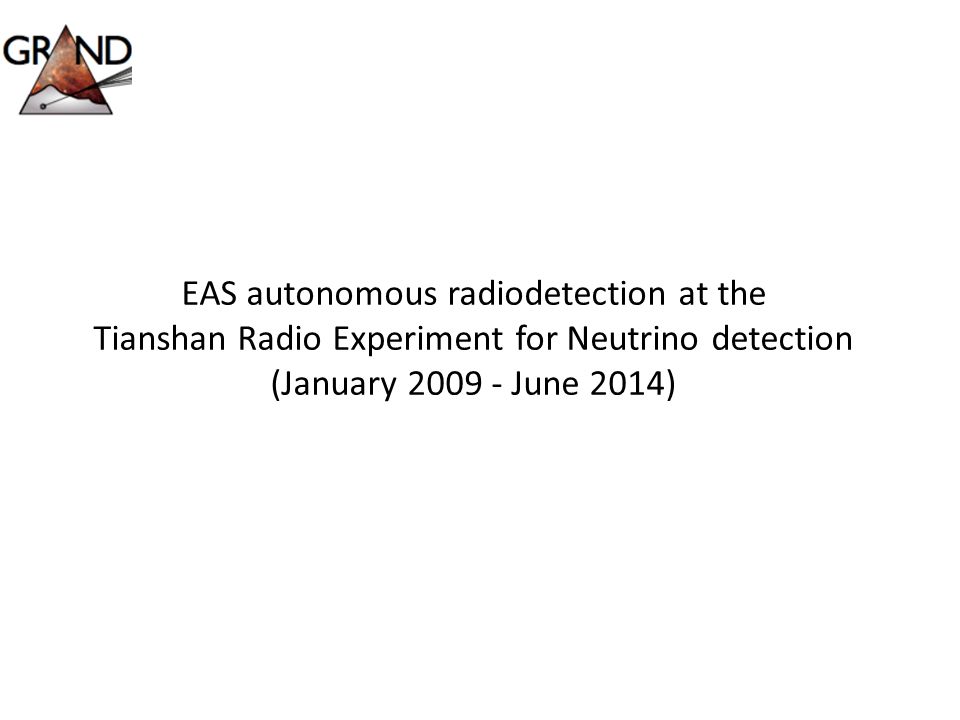 GRAND

EAS autonomous radiodetection at the Tianshan Radio Experiment for Neutrino detection (January 2009 - June 2014)